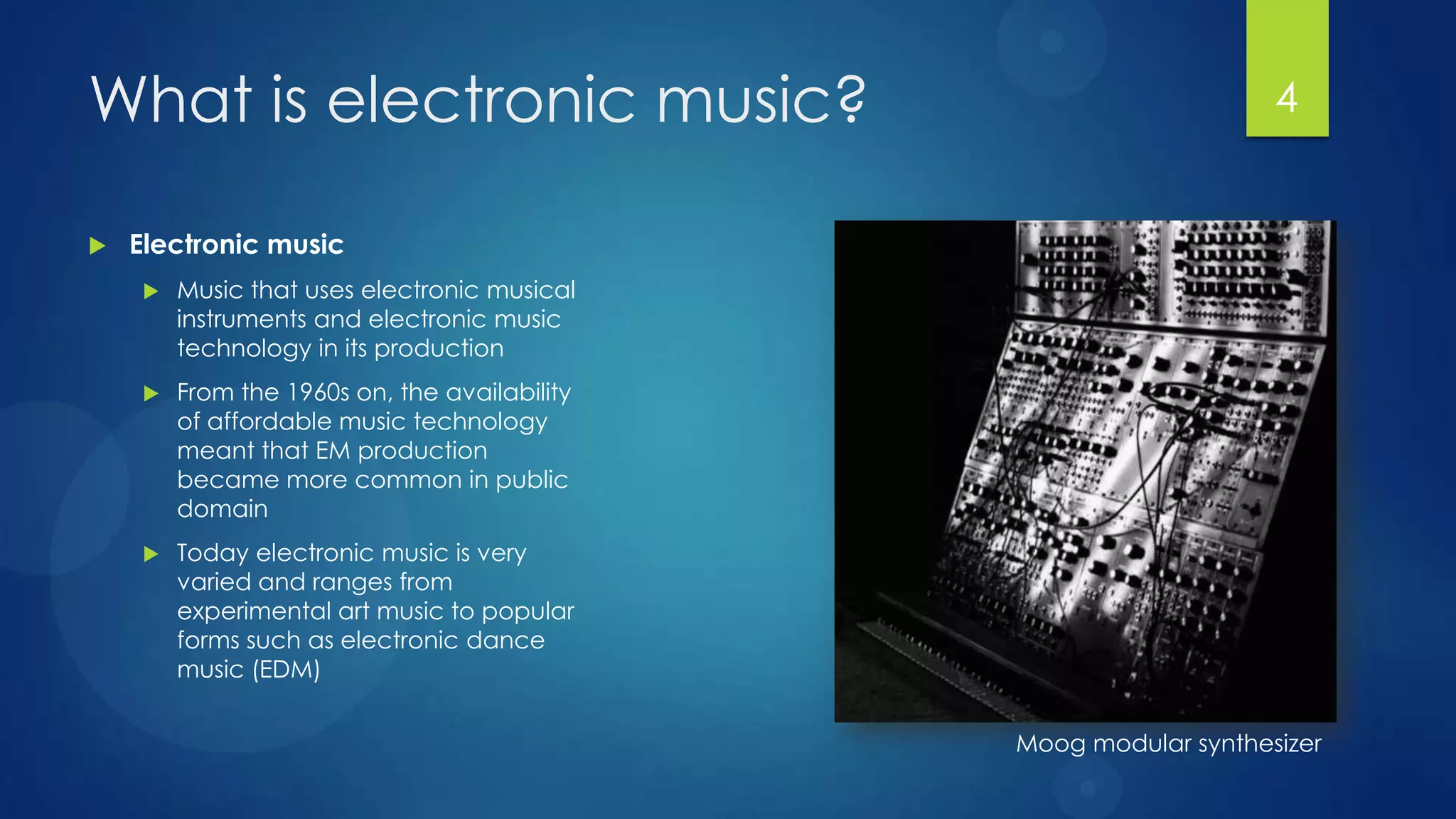 What is electronic music?

4

Electronic music

Music that uses electronic musical instruments and electronic music technology in its production

From the 1960s on, the availability of affordable music technology meant that EM production became more common in public domain

Today electronic music is very varied and ranges from experimental art music to popular forms such as electronic dance music (EDM)

Moog modular synthesizer